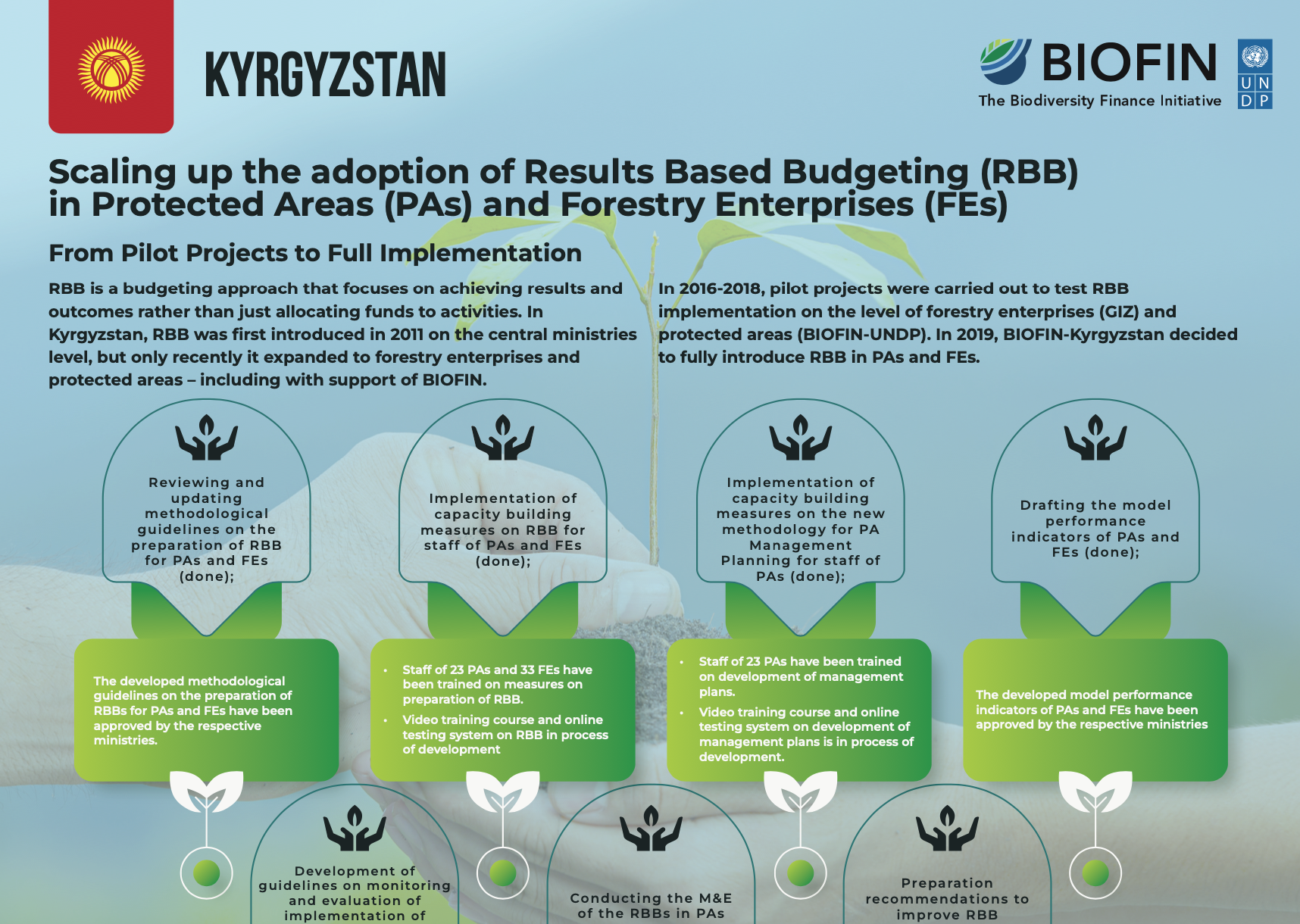 KYRGYZSTAN

BIOFIN
The Biodiversity Finance Initiative

U N
D P

Scaling up the adoption of Results Based Budgeting (RBB) in Protected Areas (PAs) and Forestry Enterprises (FEs)

From Pilot Projects to Full Implementation

RBB is a budgeting approach that focuses on achieving results and outcomes rather than just allocating funds to activities. In Kyrgyzstan, RBB was first introduced in 2011 on the central ministries level, but only recently it expanded to forestry enterprises and protected areas – including with support of BIOFIN.

In 2016-2018, pilot projects were carried out to test RBB implementation on the level of forestry enterprises (GIZ) and protected areas (BIOFIN-UNDP). In 2019, BIOFIN-Kyrgyzstan decided to fully introduce RBB in PAs and FEs.

Reviewing and updating methodological guidelines on the preparation of RBB for PAs and FEs (done);

Implementation of capacity building measures on RBB for staff of PAs and FEs (done);

Implementation of capacity building measures on the new methodology for PA Management Planning for staff of PAs (done);

Drafting the model performance indicators of PAs and FEs (done);

The developed methodological guidelines on the preparation of RBBs for PAs and FEs have been approved by the respective ministries.

• Staff of 23 PAs and 33 FEs have been trained on measures on preparation of RBB.
• Video training course and online testing system on RBB in process of development

• Staff of 23 PAs have been trained on development of management plans.
• Video training course and online testing system on development of management plans is in process of development.

The developed model performance indicators of PAs and FEs have been approved by the respective ministries

Development of guidelines on monitoring and evaluation of implementation of

Conducting the M&E of the RBBs in PAs

Preparation recommendations to improve RBB